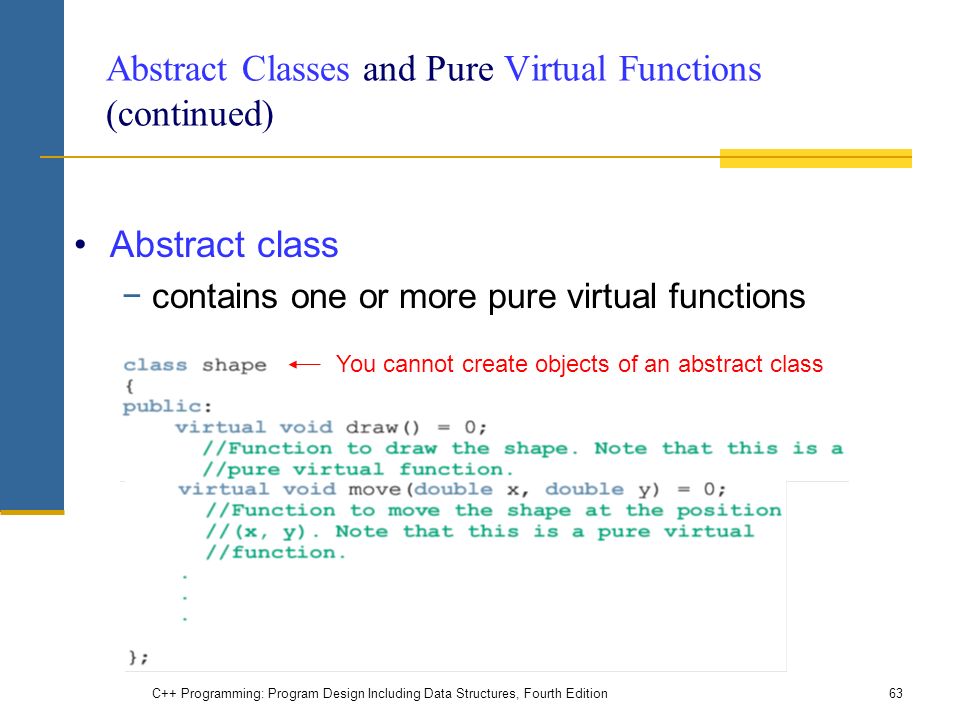 Abstract Classes and Pure Virtual Functions (continued)

• Abstract class
− contains one or more pure virtual functions

class shape ← You cannot create objects of an abstract class
{
public:
    virtual void draw() = 0;
      //Function to draw the shape. Note that this is a
      //pure virtual function.
    virtual void move(double x, double y) = 0;
      //Function to move the shape at the position
      //(x, y). Note that this is a pure virtual
      //function.
    .
    .
    .
};

C++ Programming: Program Design Including Data Structures, Fourth Edition 63